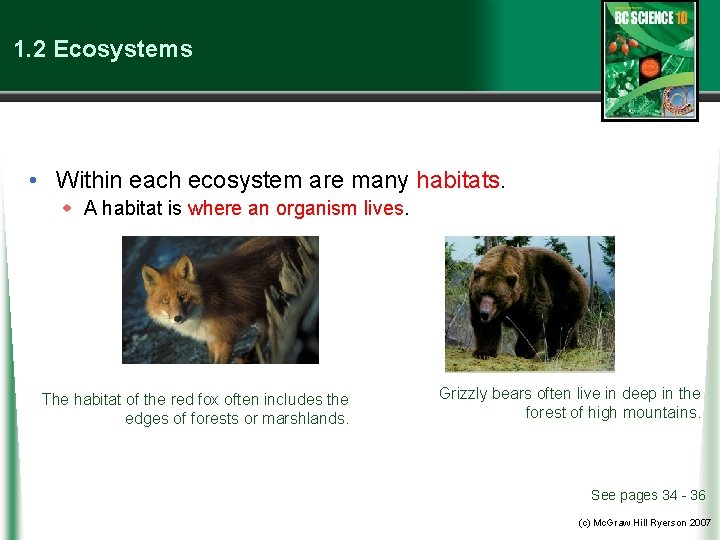 1.2 Ecosystems

BC SCIENCE 10

• Within each ecosystem are many habitats.
  ◆ A habitat is where an organism lives.

The habitat of the red fox often includes the edges of forests or marshlands.

Grizzly bears often live in deep in the forest of high mountains.

See pages 34 - 36

(c) McGraw Hill Ryerson 2007